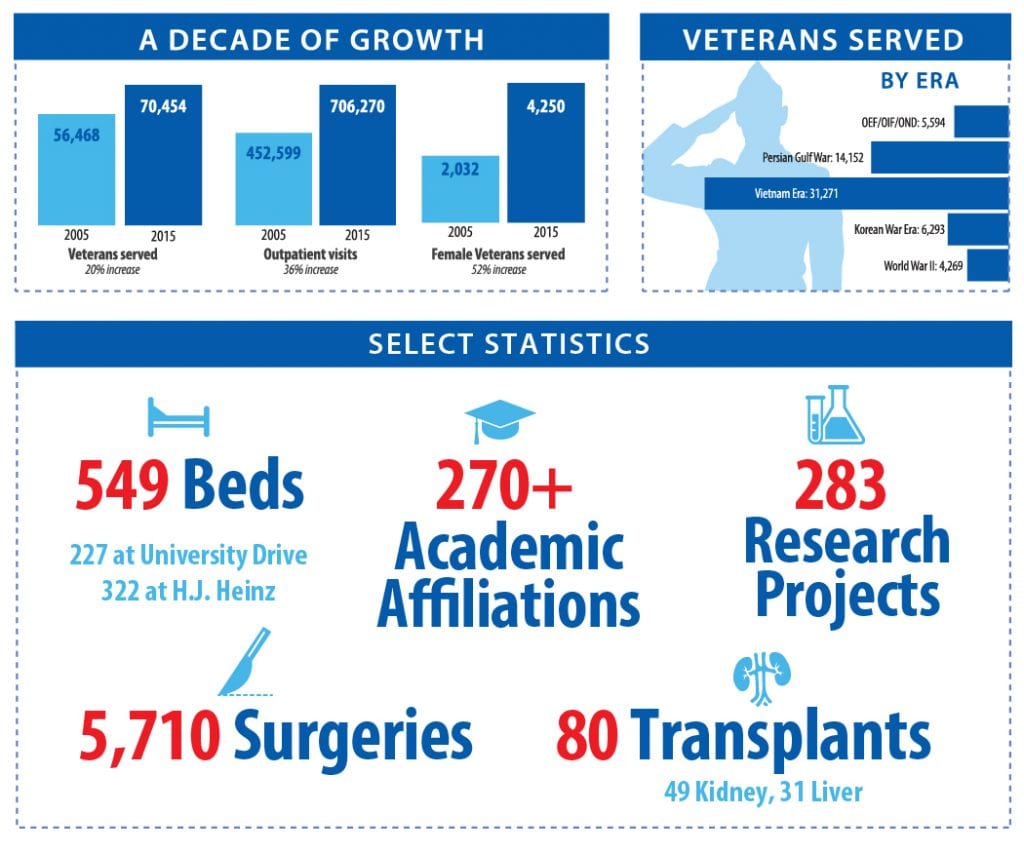 A DECADE OF GROWTH

56,468
70,454
2005
2015
Veterans served
20% increase

452,599
706,270
2005
2015
Outpatient visits
36% increase

2,032
4,250
2005
2015
Female Veterans served
52% increase

VETERANS SERVED

BY ERA

OEF/OIF/OND: 5,594
Persian Gulf War: 14,152
Vietnam Era: 31,271
Korean War Era: 6,293
World War II: 4,269

SELECT STATISTICS

549 Beds
227 at University Drive
322 at H.J. Heinz

270+ Academic Affiliations

283 Research Projects

5,710 Surgeries

80 Transplants
49 Kidney, 31 Liver